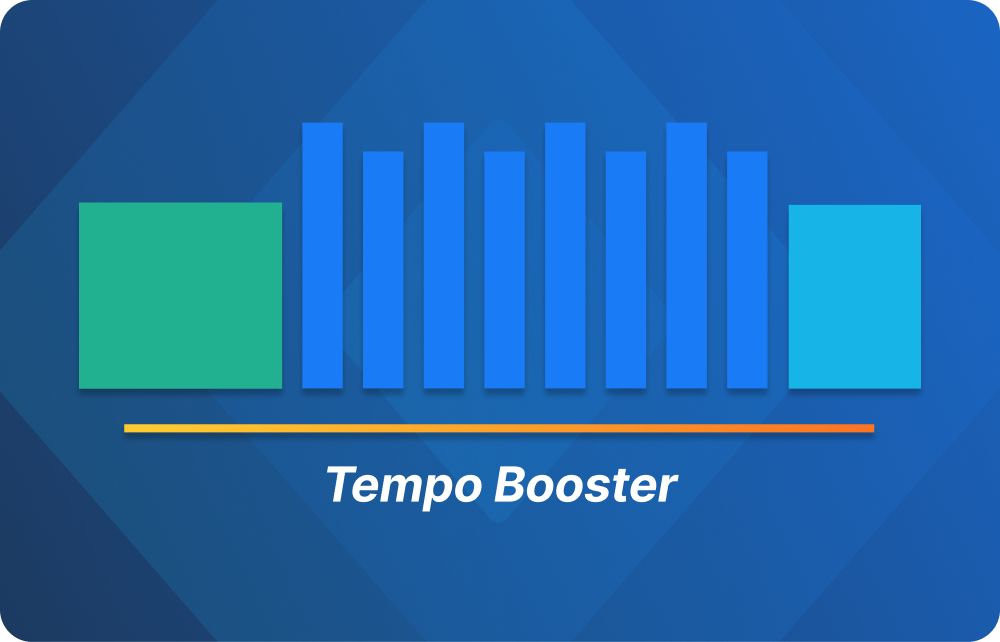 Tempo Booster